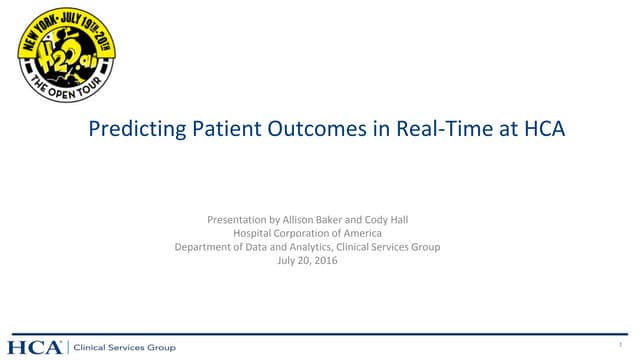 NEW YORK • JULY 19TH-20TH
H2O.ai
THE OPEN TOUR

Predicting Patient Outcomes in Real-Time at HCA

Presentation by Allison Baker and Cody Hall
Hospital Corporation of America
Department of Data and Analytics, Clinical Services Group
July 20, 2016

HCA | Clinical Services Group

1